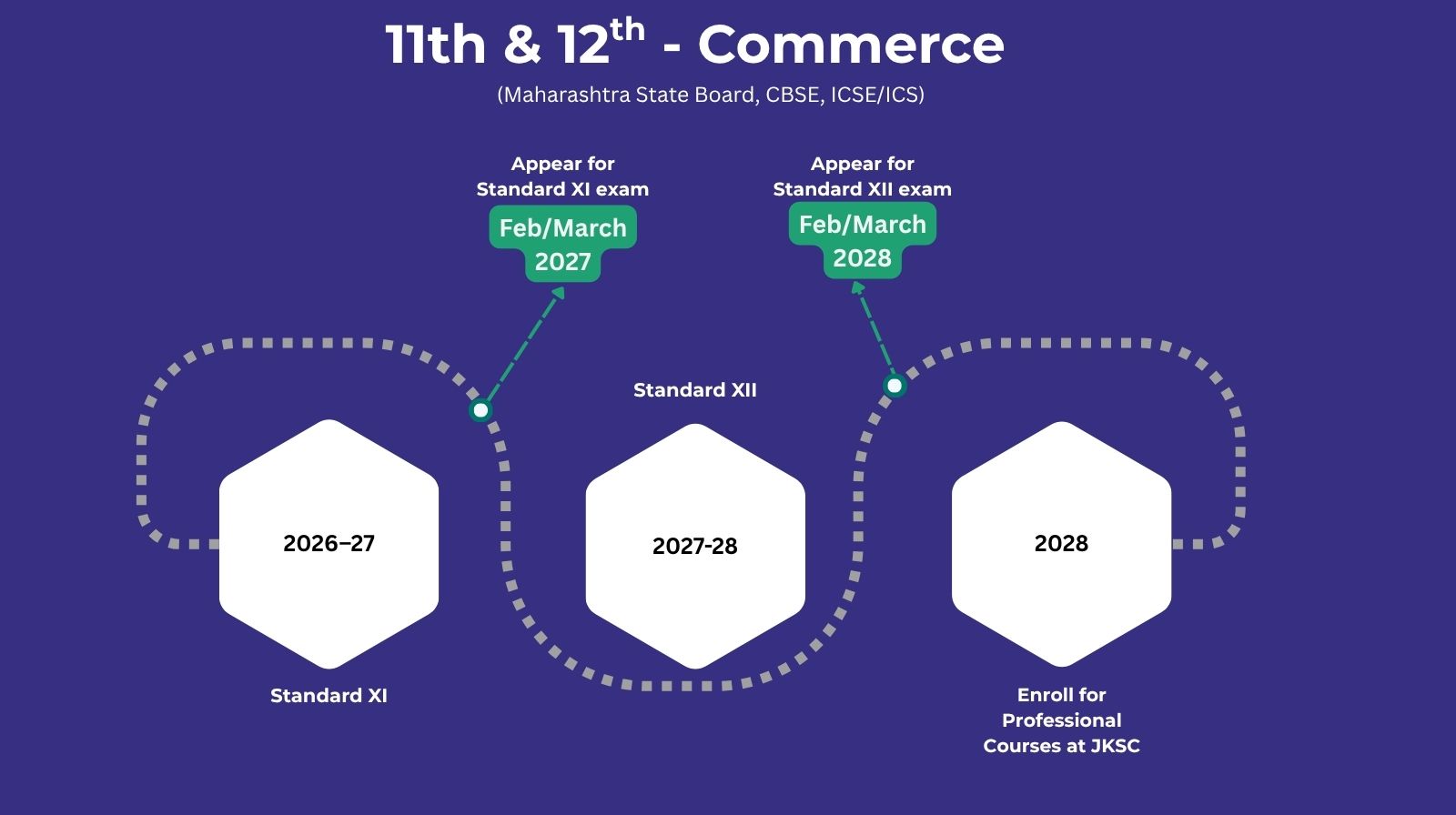 11th & 12$^{th}$ - Commerce

(Maharashtra State Board, CBSE, ICSE/ICS)

Appear for Standard XI exam

Feb/March 2027

Appear for Standard XII exam

Feb/March 2028

Standard XII

2026–27

2027-28

2028

Standard XI

Enroll for Professional Courses at JKSC